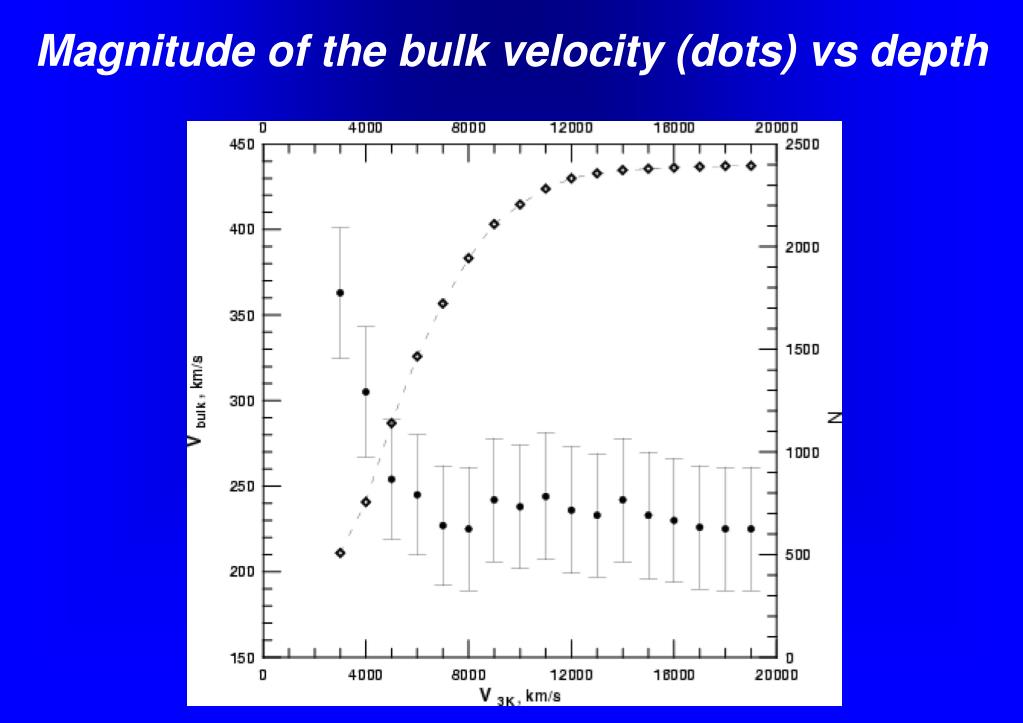 Magnitude of the bulk velocity (dots) vs depth

0 4000 8000 12000 16000 20000

450
400
350
300
250
200
150

$V_{bulk}$, km/s

2500
2000
1500
1000
500
0

N

0 4000 8000 12000 16000 20000

$V_{3K}$, km/s